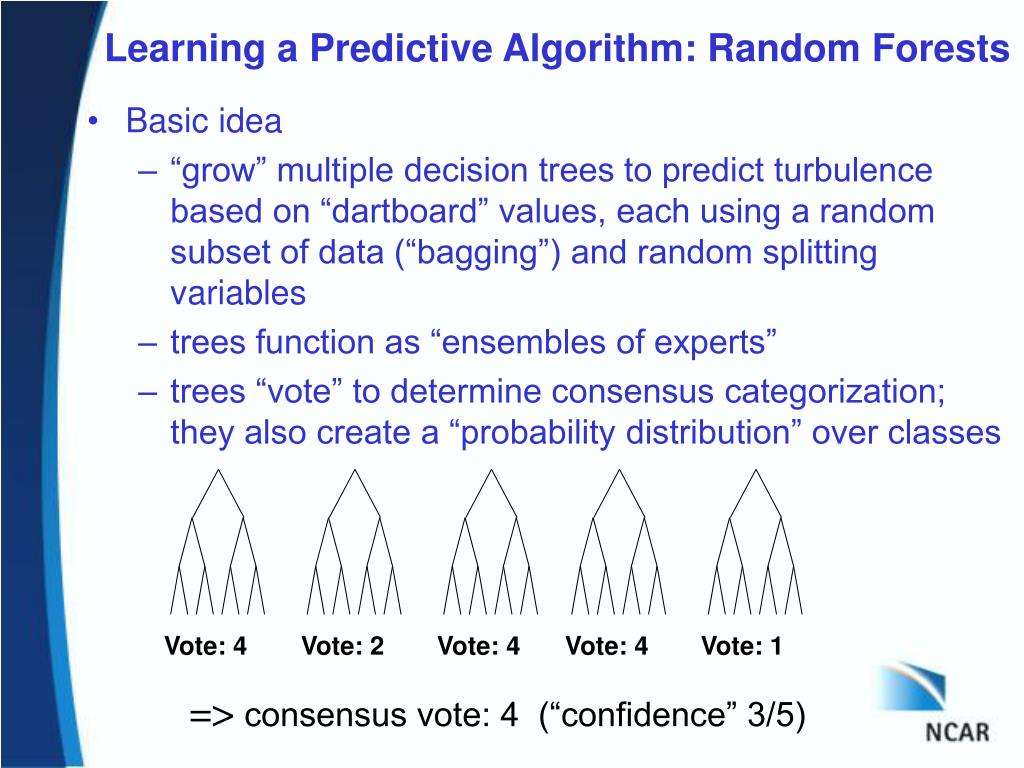 Learning a Predictive Algorithm: Random Forests

• Basic idea
– “grow” multiple decision trees to predict turbulence based on “dartboard” values, each using a random subset of data (“bagging”) and random splitting variables
– trees function as “ensembles of experts”
– trees “vote” to determine consensus categorization; they also create a “probability distribution” over classes

Vote: 4 Vote: 2 Vote: 4 Vote: 4 Vote: 1

=> consensus vote: 4 (“confidence” 3/5)

NCAR